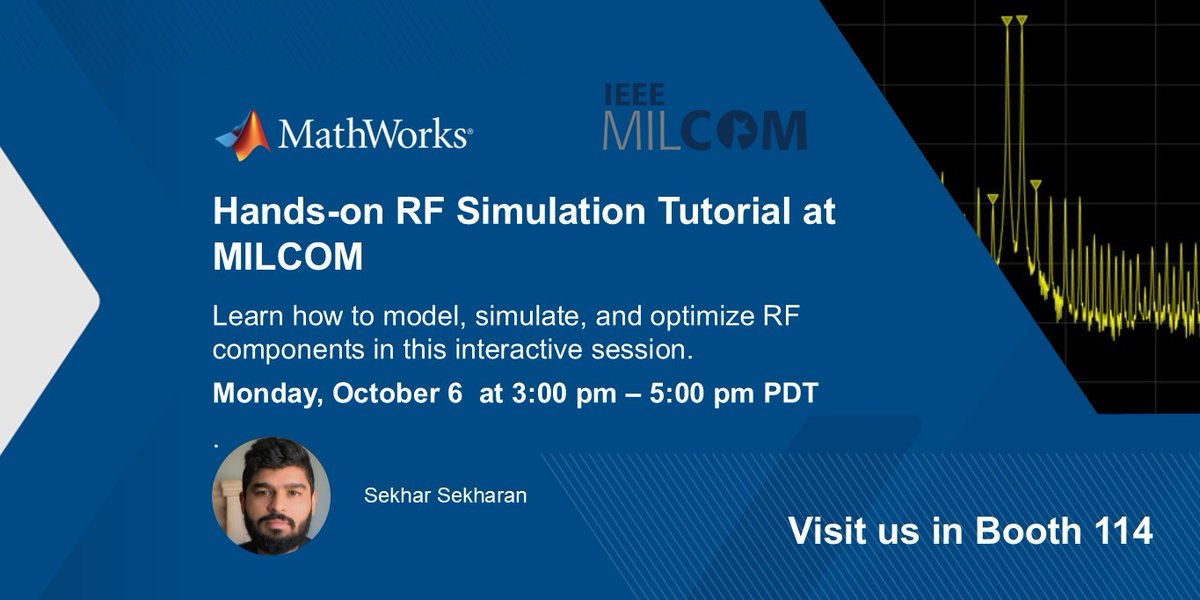 MathWorks®

IEEE
MILCOM

Hands-on RF Simulation Tutorial at MILCOM

Learn how to model, simulate, and optimize RF components in this interactive session.

Monday, October 6 at 3:00 pm – 5:00 pm PDT

.

Sekhar Sekharan

Visit us in Booth 114